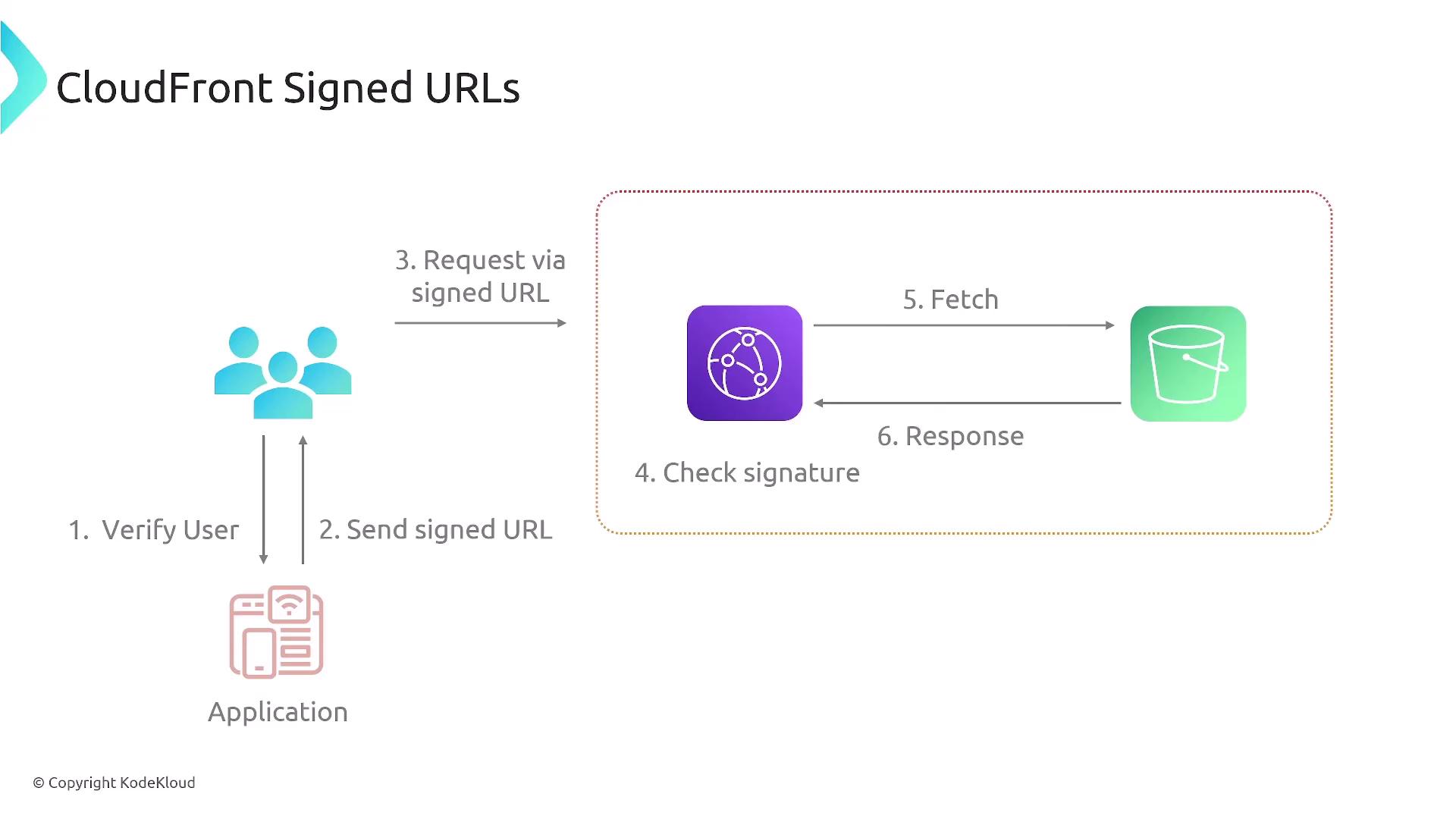 CloudFront Signed URLs

3. Request via signed URL

5. Fetch

6. Response

4. Check signature

1. Verify User

2. Send signed URL

Application

© Copyright KodeKloud